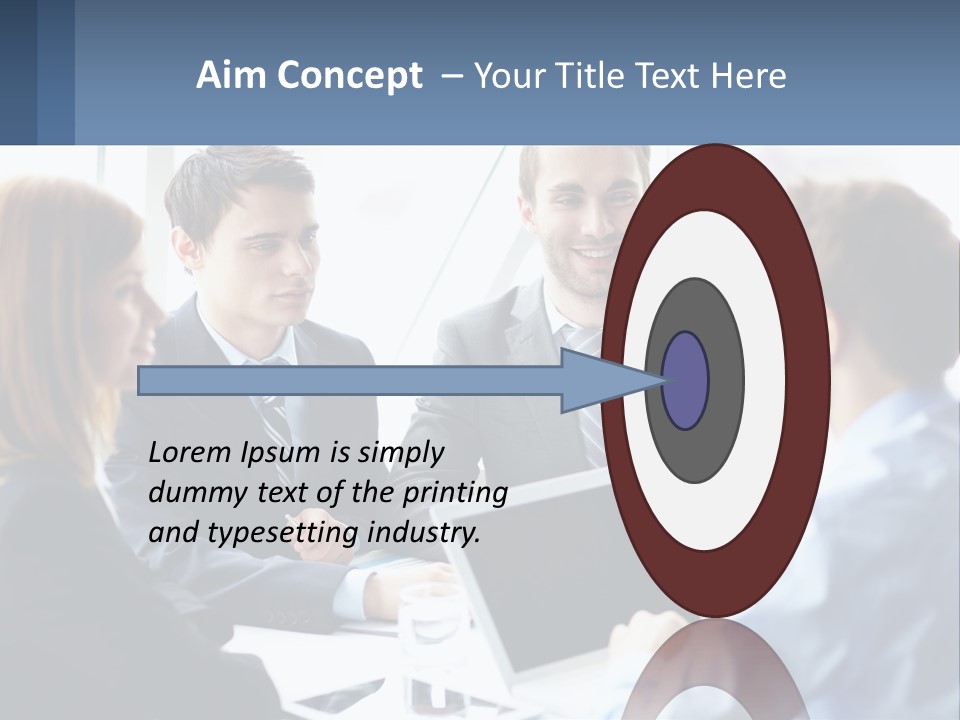 Aim Concept – Your Title Text Here

Lorem Ipsum is simply dummy text of the printing and typesetting industry.